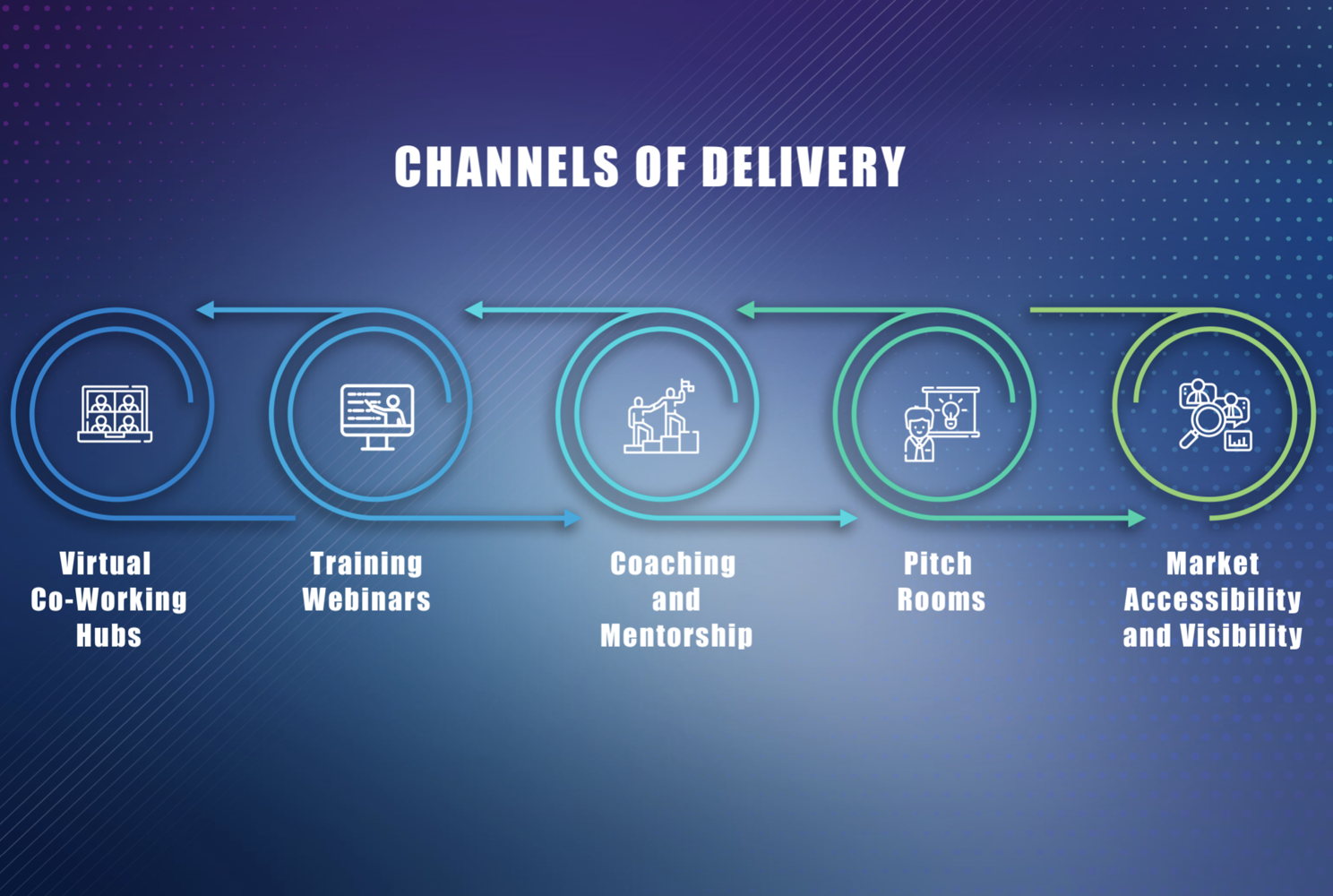 CHANNELS OF DELIVERY

Virtual Co-Working Hubs

Training Webinars

Coaching and Mentorship

Pitch Rooms

Market Accessibility and Visibility